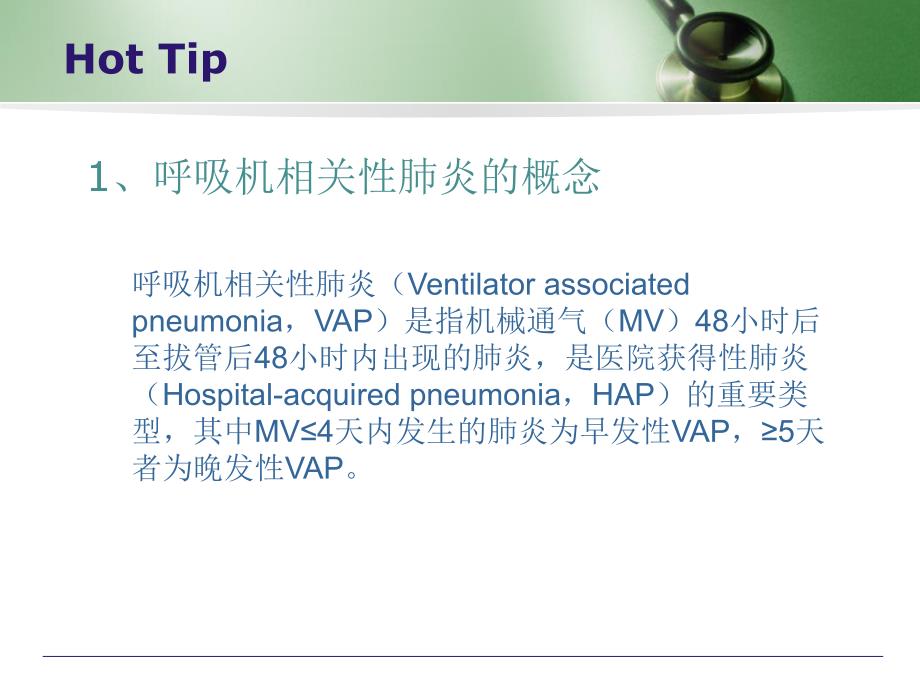 Hot Tip

1、呼吸机相关性肺炎的概念

呼吸机相关性肺炎（Ventilator associated pneumonia，VAP）是指机械通气（MV）48小时后至拔管后48小时内出现的肺炎，是医院获得性肺炎（Hospital-acquired pneumonia，HAP）的重要类型，其中MV≤4天内发生的肺炎为早发性VAP，≥5天者为晚发性VAP。